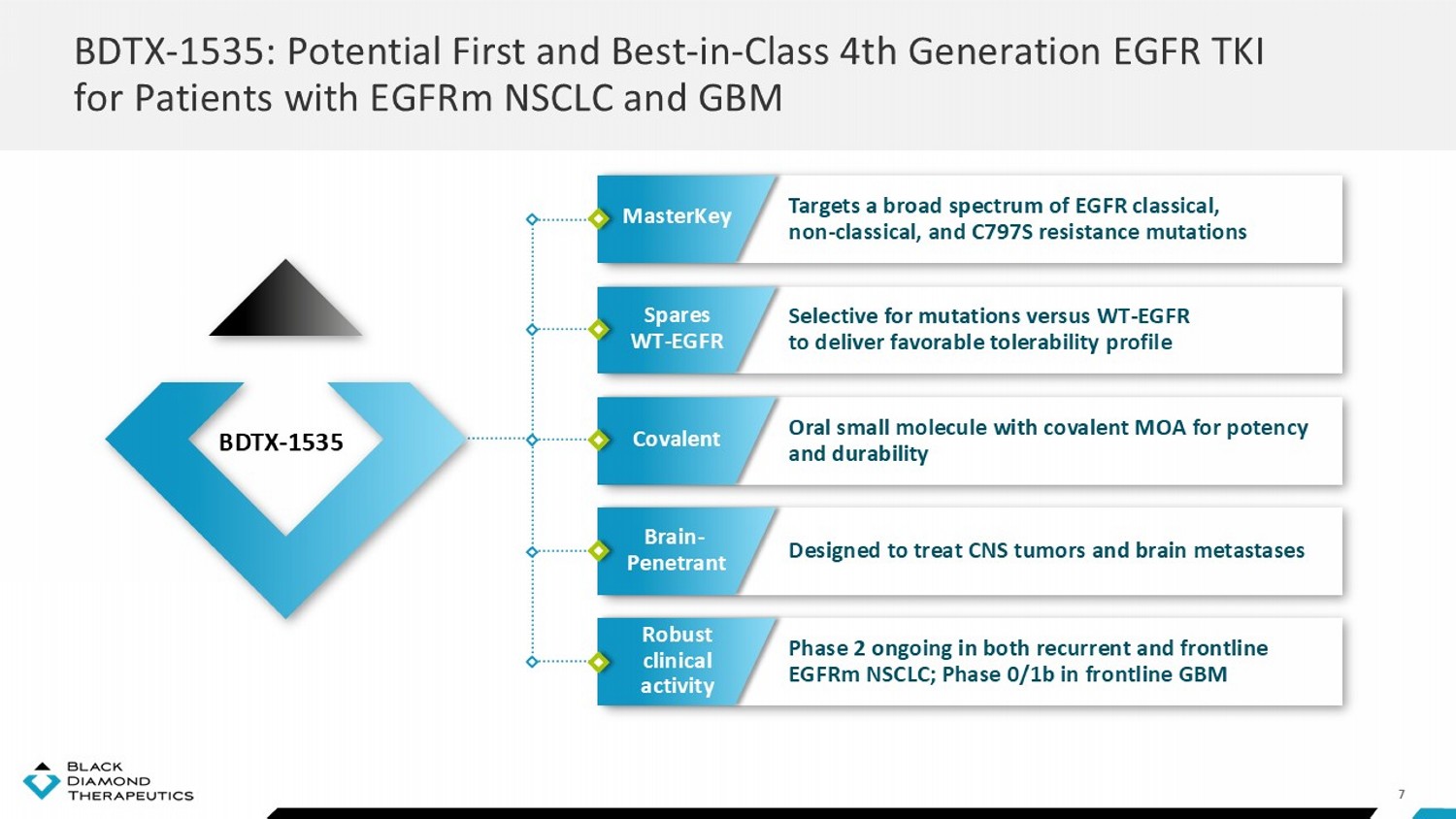 BDTX-1535: Potential First and Best-in-Class 4th Generation EGFR TKI for Patients with EGFRm NSCLC and GBM

BDTX-1535

MasterKey

Targets a broad spectrum of EGFR classical, non-classical, and C797S resistance mutations

Spares WT-EGFR

Selective for mutations versus WT-EGFR to deliver favorable tolerability profile

Covalent

Oral small molecule with covalent MOA for potency and durability

Brain-Penetrant

Designed to treat CNS tumors and brain metastases

Robust clinical activity

Phase 2 ongoing in both recurrent and frontline EGFRm NSCLC; Phase 0/1b in frontline GBM

BLACK DIAMOND THERAPEUTICS

7